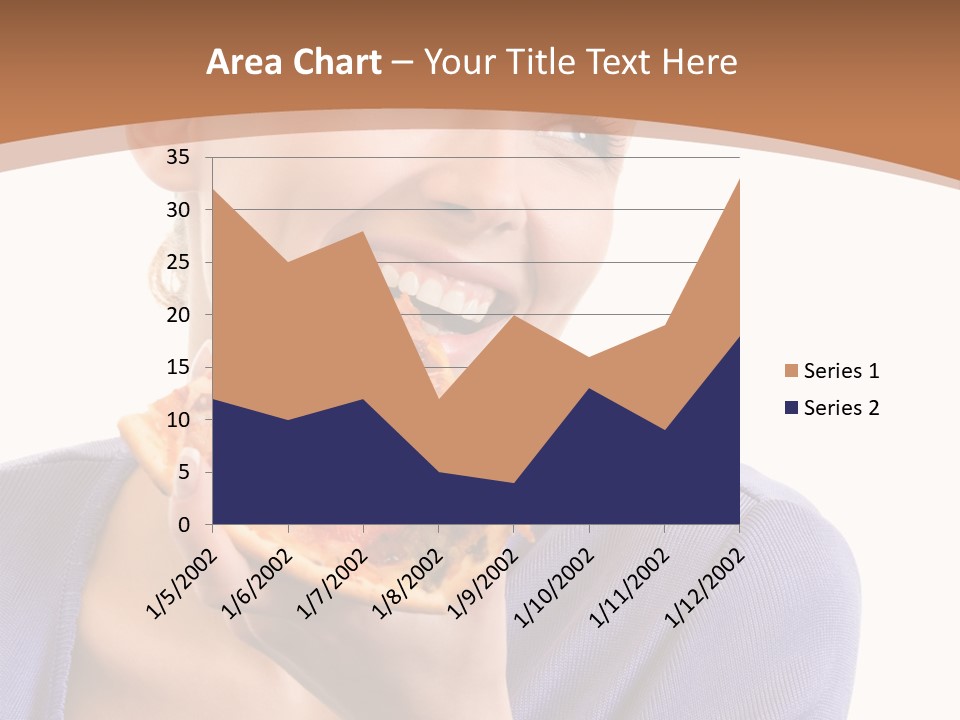 Area Chart – Your Title Text Here

35
30
25
20
15
10
5
0

1/5/2002
1/6/2002
1/7/2002
1/8/2002
1/9/2002
1/10/2002
1/11/2002
1/12/2002

Series 1
Series 2